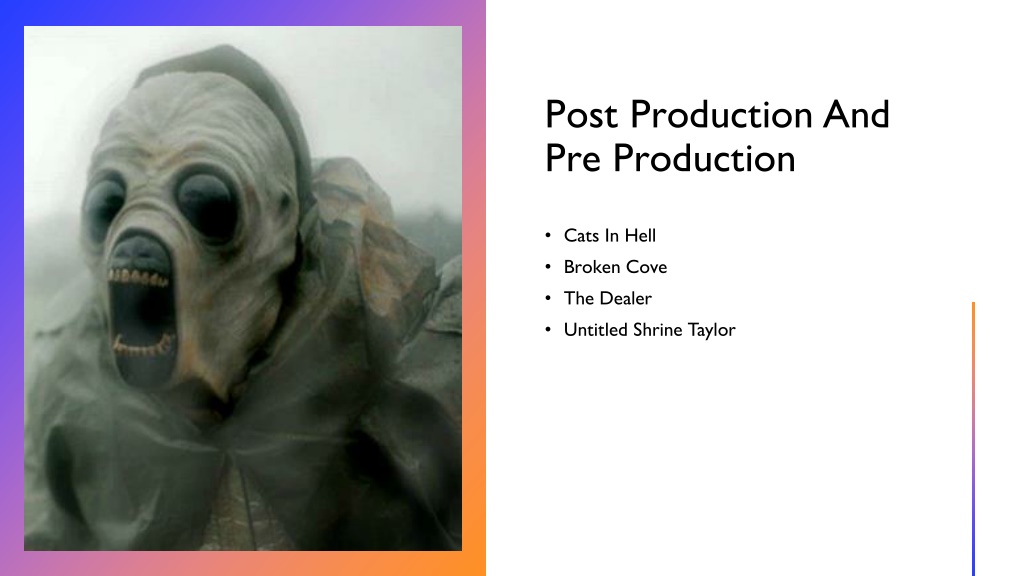 Post Production And Pre Production

• Cats In Hell
• Broken Cove
• The Dealer
• Untitled Shrine Taylor